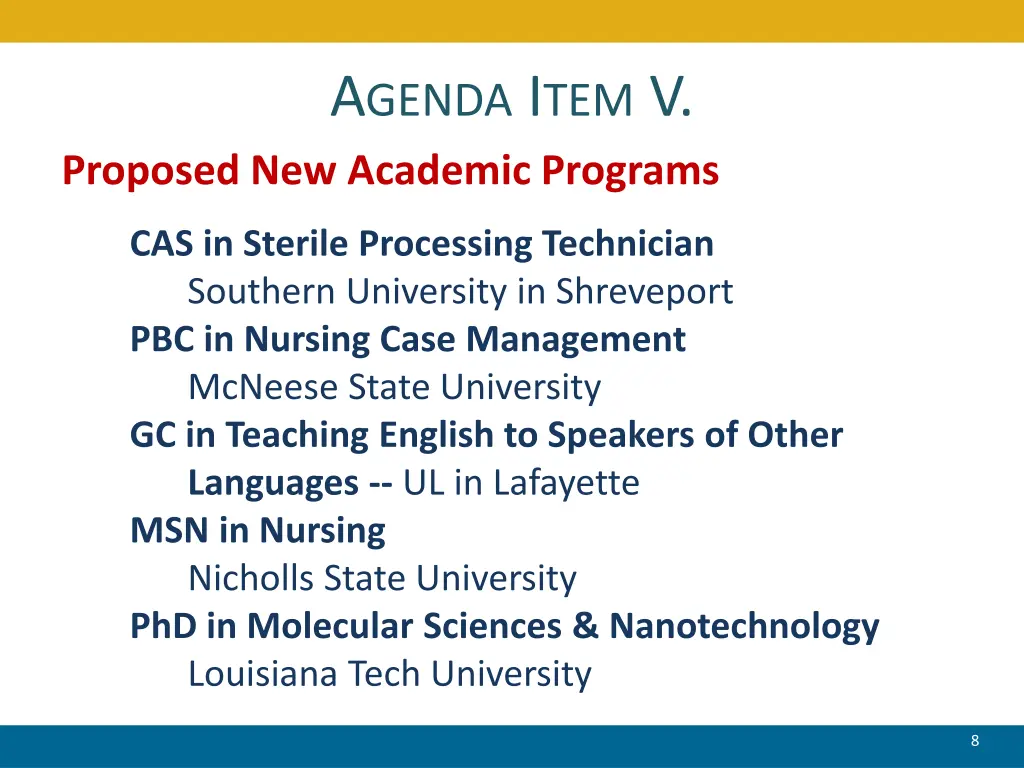 AGENDA ITEM V.

Proposed New Academic Programs

CAS in Sterile Processing Technician
Southern University in Shreveport
PBC in Nursing Case Management
McNeese State University
GC in Teaching English to Speakers of Other Languages -- UL in Lafayette
MSN in Nursing
Nicholls State University
PhD in Molecular Sciences & Nanotechnology
Louisiana Tech University

8